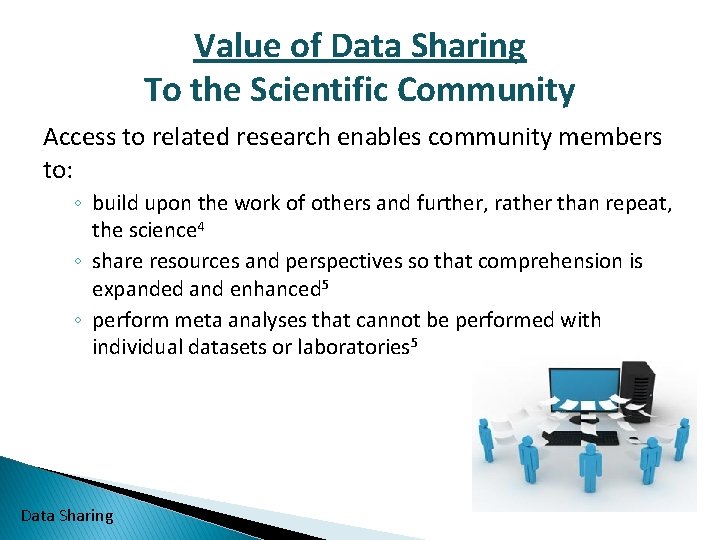 Value of Data Sharing
To the Scientific Community

Access to related research enables community members to:

◦ build upon the work of others and further, rather than repeat, the science$^4$
◦ share resources and perspectives so that comprehension is expanded and enhanced$^5$
◦ perform meta analyses that cannot be performed with individual datasets or laboratories$^5$

Data Sharing